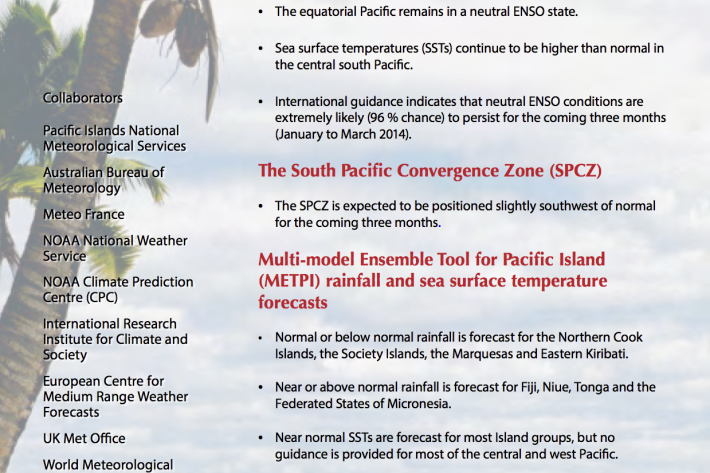 Collaborators

Pacific Islands National Meteorological Services

Australian Bureau of Meteorology

Meteo France

NOAA National Weather Service

NOAA Climate Prediction Centre (CPC)

International Research Institute for Climate and Society

European Centre for Medium Range Weather Forecasts

UK Met Office

World Meteorological

• The equatorial Pacific remains in a neutral ENSO state.

• Sea surface temperatures (SSTs) continue to be higher than normal in the central south Pacific.

• International guidance indicates that neutral ENSO conditions are extremely likely (96 % chance) to persist for the coming three months (January to March 2014).

The South Pacific Convergence Zone (SPCZ)

• The SPCZ is expected to be positioned slightly southwest of normal for the coming three months.

Multi-model Ensemble Tool for Pacific Island (METPI) rainfall and sea surface temperature forecasts

• Normal or below normal rainfall is forecast for the Northern Cook Islands, the Society Islands, the Marquesas and Eastern Kiribati.

• Near or above normal rainfall is forecast for Fiji, Niue, Tonga and the Federated States of Micronesia.

• Near normal SSTs are forecast for most Island groups, but no guidance is provided for most of the central and west Pacific.